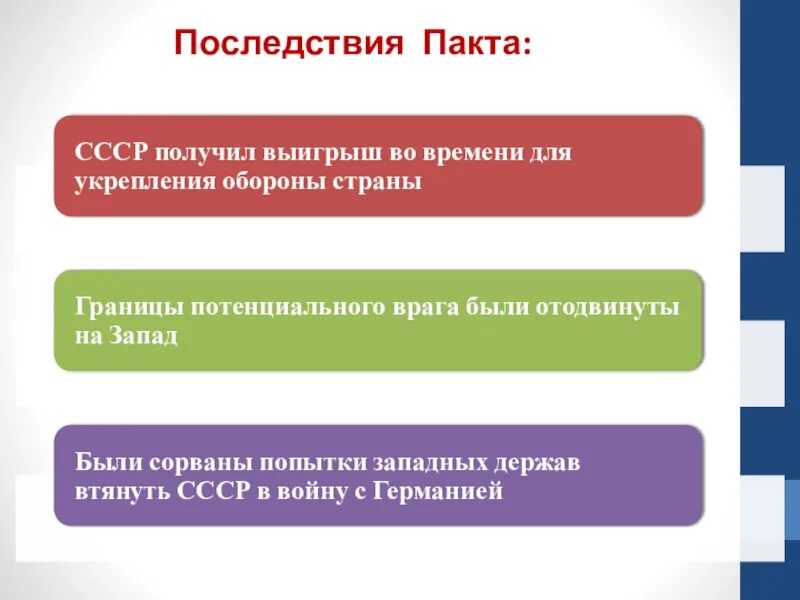 Последствия Пакта:

СССР получил выигрыш во времени для укрепления обороны страны

Границы потенциального врага были отодвинуты на Запад

Были сорваны попытки западных держав втянуть СССР в войну с Германией